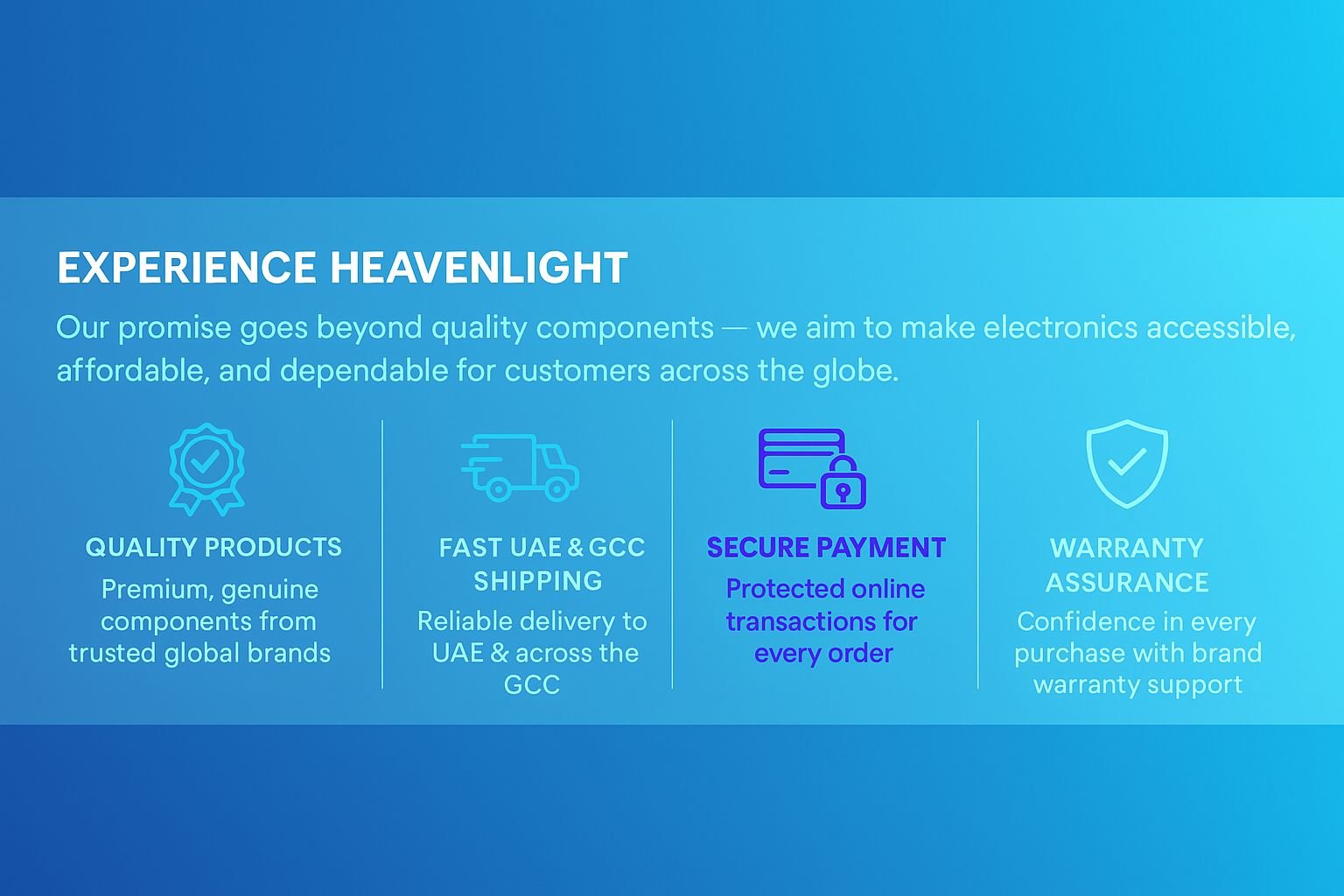 EXPERIENCE HEAVENLIGHT

Our promise goes beyond quality components — we aim to make electronics accessible, affordable, and dependable for customers across the globe.

QUALITY PRODUCTS
Premium, genuine components from trusted global brands

FAST UAE & GCC SHIPPING
Reliable delivery to UAE & across the GCC

SECURE PAYMENT
Protected online transactions for every order

WARRANTY ASSURANCE
Confidence in every purchase with brand warranty support